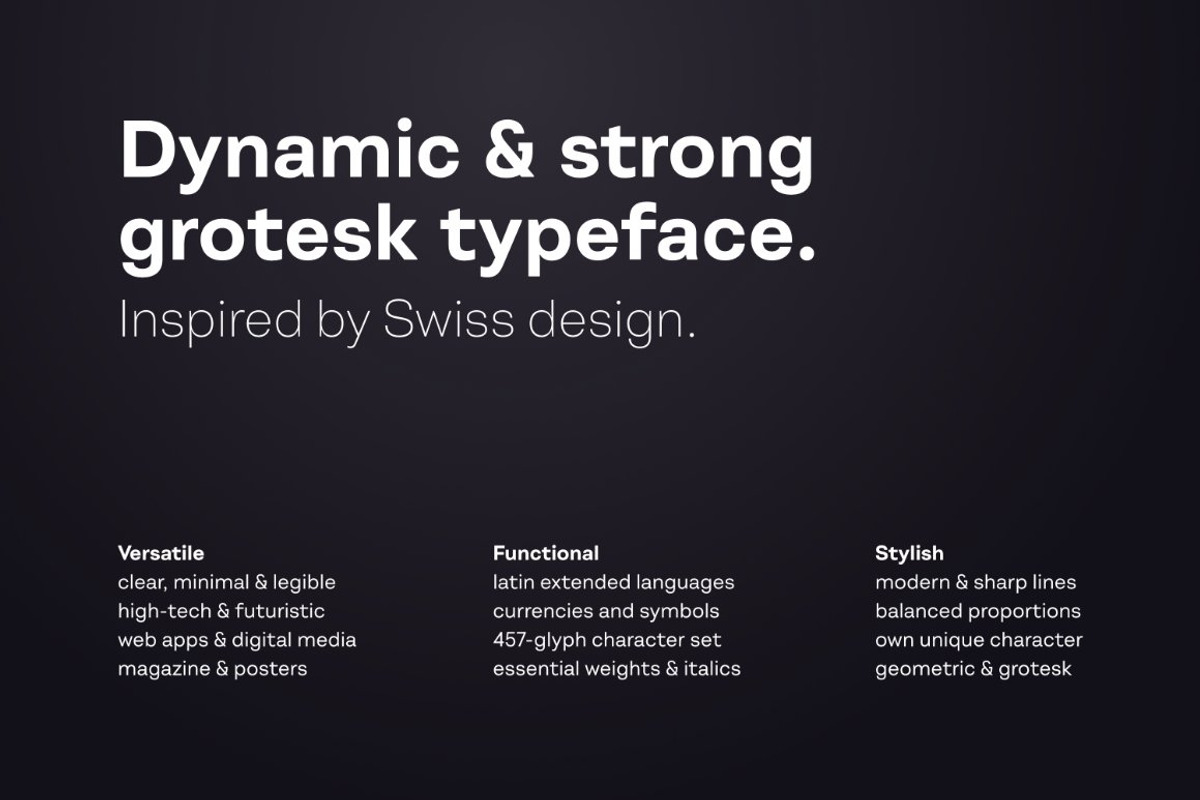 Dynamic & strong grotesk typeface.
Inspired by Swiss design.

Versatile
clear, minimal & legible
high-tech & futuristic
web apps & digital media
magazine & posters

Functional
latin extended languages
currencies and symbols
457-glyph character set
essential weights & italics

Stylish
modern & sharp lines
balanced proportions
own unique character
geometric & grotesk